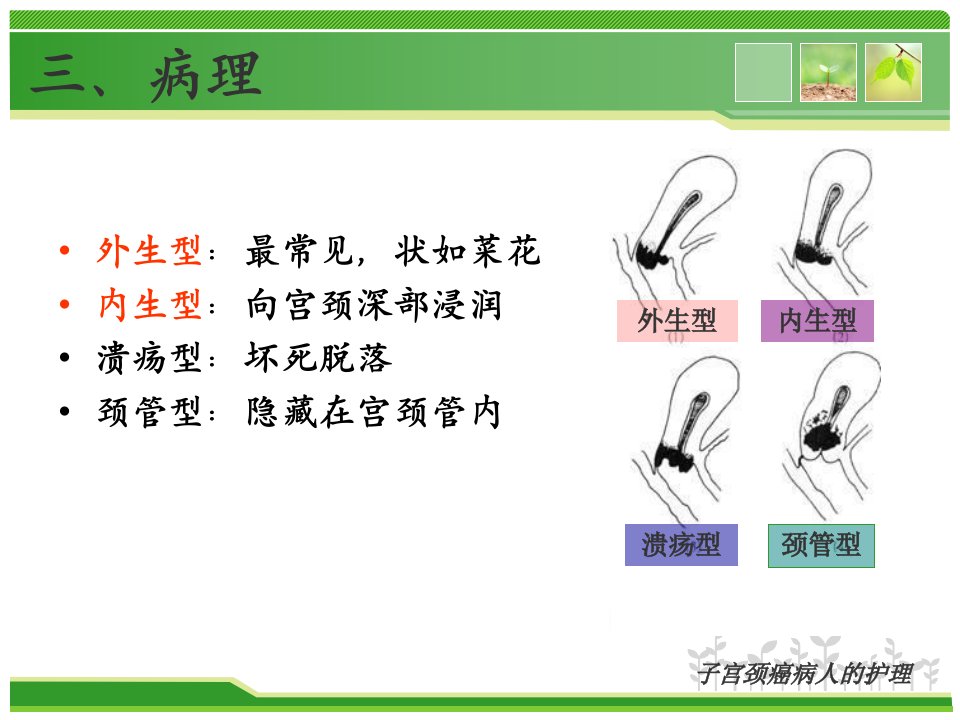 三、病理

• 外生型：最常见，状如菜花
• 内生型：向宫颈深部浸润
• 溃疡型：坏死脱落
• 颈管型：隐藏在宫颈管内

外生型
内生型
溃疡型
颈管型

子宫颈癌病人的护理